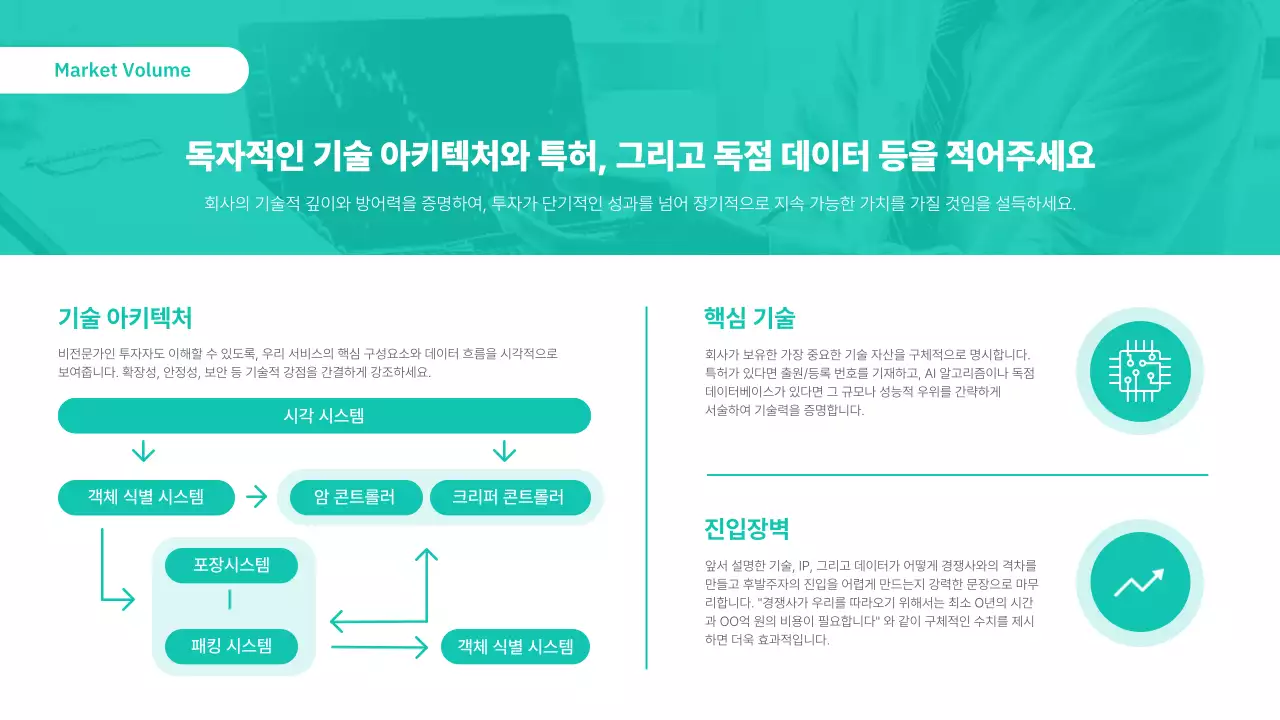 Market Volume

독자적인 기술 아키텍처와 특허, 그리고 독점 데이터 등을 적어주세요

회사의 기술적 깊이와 방어력을 증명하여, 투자가 단기적인 성과를 넘어 장기적으로 지속 가능한 가치를 가질 것임을 설득하세요.

기술 아키텍처

비전문가인 투자자도 이해할 수 있도록, 우리 서비스의 핵심 구성요소와 데이터 흐름을 시각적으로 보여줍니다. 확장성, 안정성, 보안 등 기술적 강점을 간결하게 강조하세요.

시각 시스템

객체 식별 시스템

암 콘트롤러

크리퍼 콘트롤러

포장시스템

패킹 시스템

객체 식별 시스템

핵심 기술

회사가 보유한 가장 중요한 기술 자산을 구체적으로 명시합니다. 특허가 있다면 출원/등록 번호를 기재하고, AI 알고리즘이나 독점 데이터베이스가 있다면 그 규모나 성능적 우위를 간략하게 서술하여 기술력을 증명합니다.

진입장벽

앞서 설명한 기술, IP, 그리고 데이터가 어떻게 경쟁사와의 격차를 만들고 후발주자의 진입을 어렵게 만드는지 강력한 문장으로 마무리합니다. "경쟁사가 우리를 따라오기 위해서는 최소 O년의 시간과 OO억 원의 비용이 필요합니다" 와 같이 구체적인 수치를 제시하면 더욱 효과적입니다.